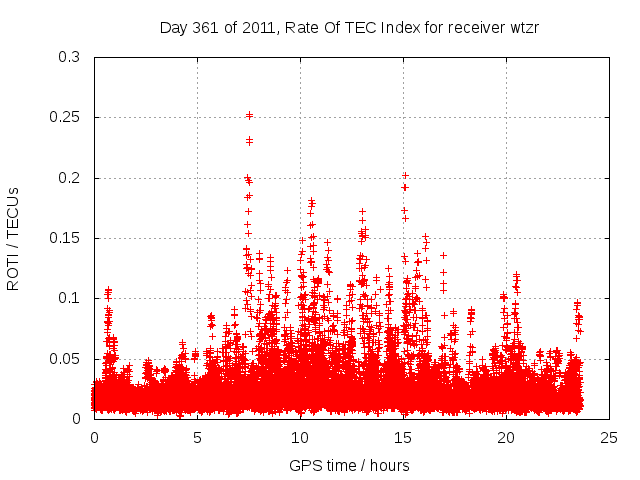 Day 361 of 2011, Rate Of TEC Index for receiver wtzr

ROTI / TECUs

0.3
0.25
0.2
0.15
0.1
0.05
0

0
5
10
15
20
25

GPS time / hours